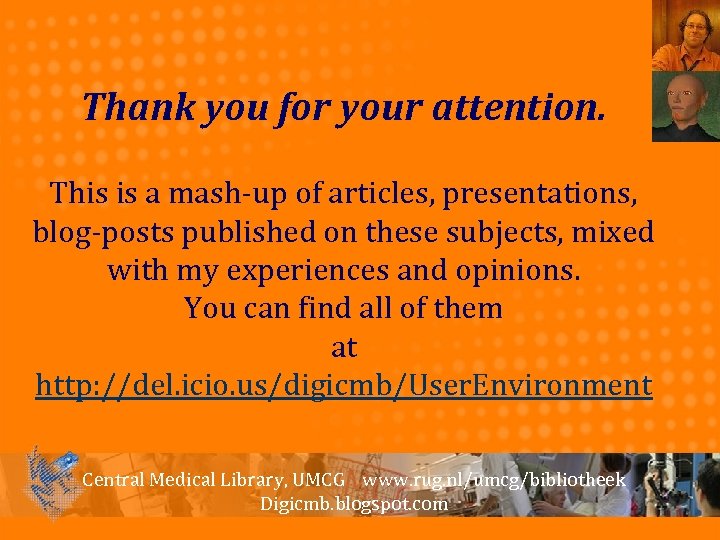 Thank you for your attention.

This is a mash-up of articles, presentations, blog-posts published on these subjects, mixed with my experiences and opinions.
You can find all of them
at
http://del.icio.us/digicmb/UserEnvironment

Central Medical Library, UMCG www.rug.nl/umcg/bibliotheek
Digicmb.blogspot.com